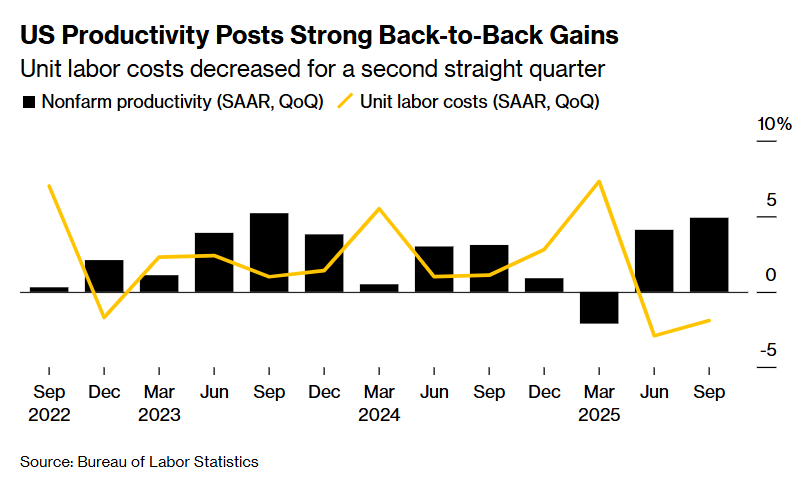 US Productivity Posts Strong Back-to-Back Gains

Unit labor costs decreased for a second straight quarter

Nonfarm productivity (SAAR, QoQ) Unit labor costs (SAAR, QoQ)

10%

5

0

-5

Sep 2022 Dec Mar 2023 Jun Sep Dec Mar 2024 Jun Sep Dec Mar 2025 Jun Sep

Source: Bureau of Labor Statistics